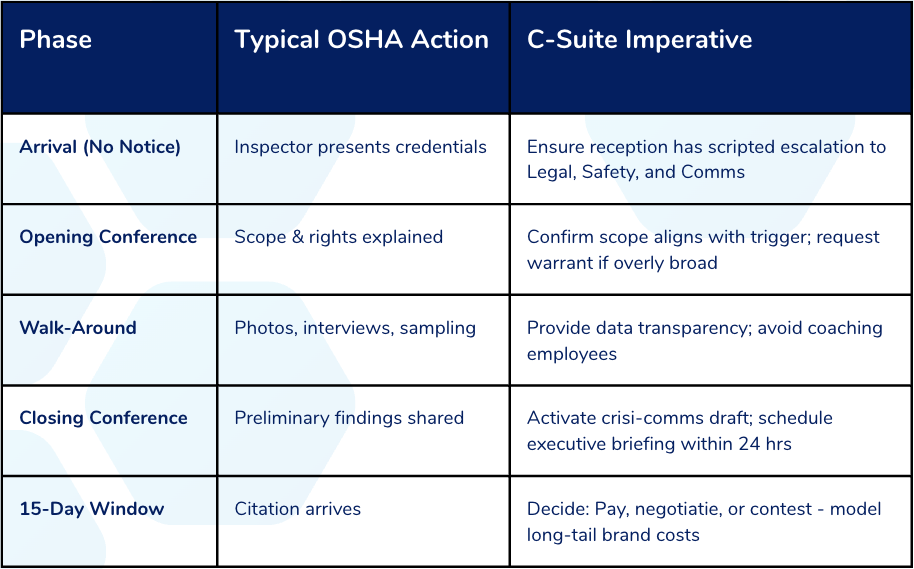 | Phase | Typical OSHA Action | C-Suite Imperative |
|---|---|---|
| Arrival (No Notice) | Inspector presents credentials | Ensure reception has scripted escalation to Legal, Safety, and Comms |
| Opening Conference | Scope & rights explained | Confirm scope aligns with trigger; request warrant if overly broad |
| Walk-Around | Photos, interviews, sampling | Provide data transparency; avoid coaching employees |
| Closing Conference | Preliminary findings shared | Activate crisi-comms draft; schedule executive briefing within 24 hrs |
| 15-Day Window | Citation arrives | Decide: Pay, negotiatie, or contest - model long-tail brand costs |